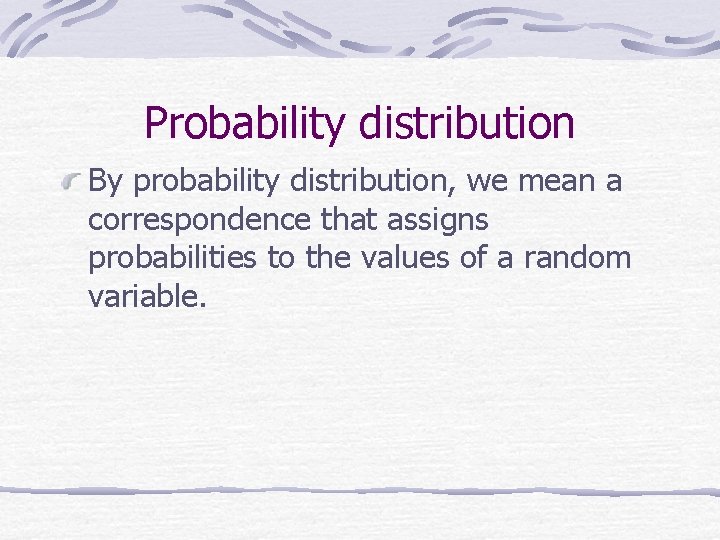 Probability distribution

By probability distribution, we mean a correspondence that assigns probabilities to the values of a random variable.